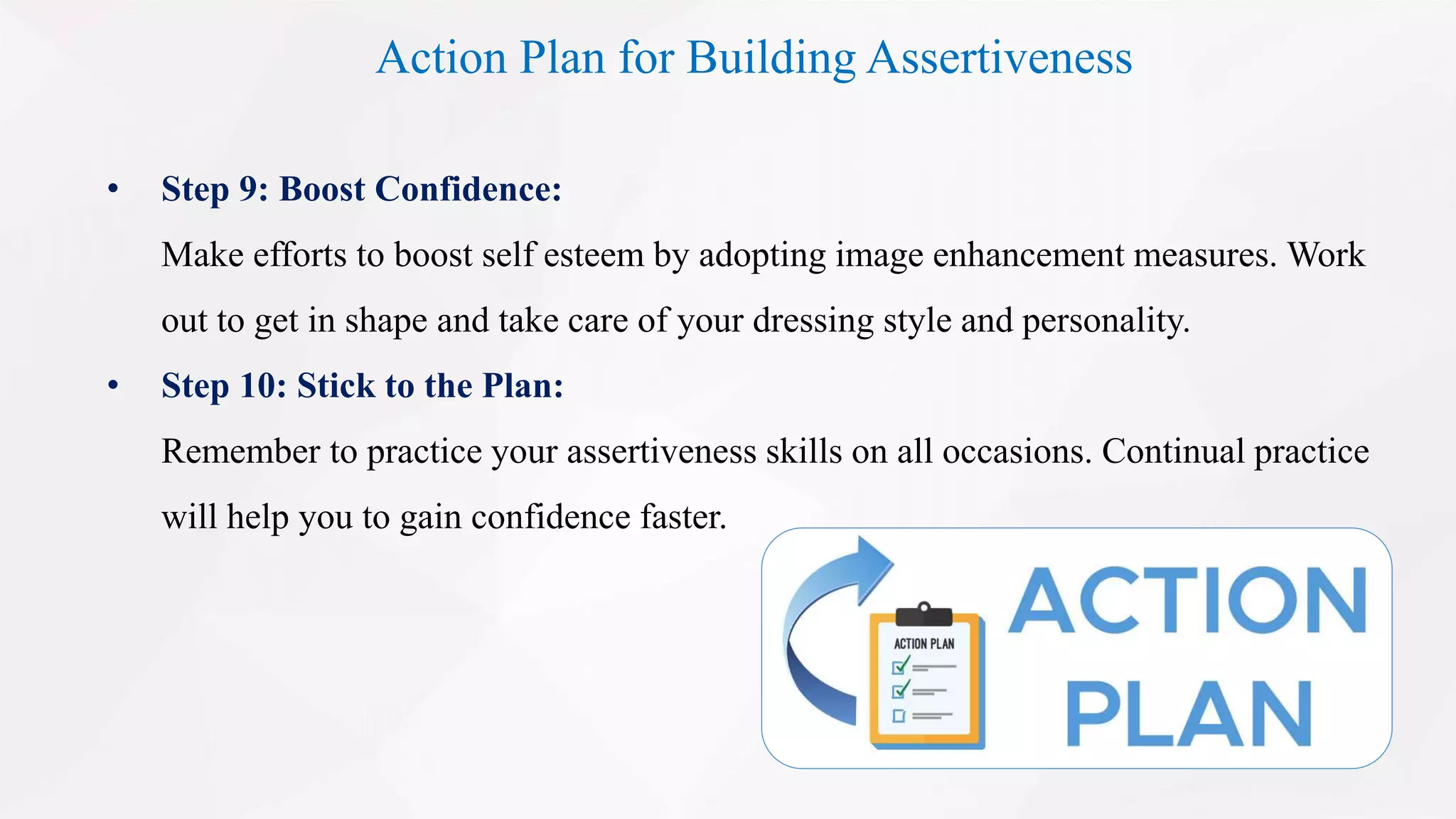 Action Plan for Building Assertiveness

• Step 9: Boost Confidence:

Make efforts to boost self esteem by adopting image enhancement measures. Work out to get in shape and take care of your dressing style and personality.

• Step 10: Stick to the Plan:

Remember to practice your assertiveness skills on all occasions. Continual practice will help you to gain confidence faster.

ACTION PLAN

ACTION PLAN